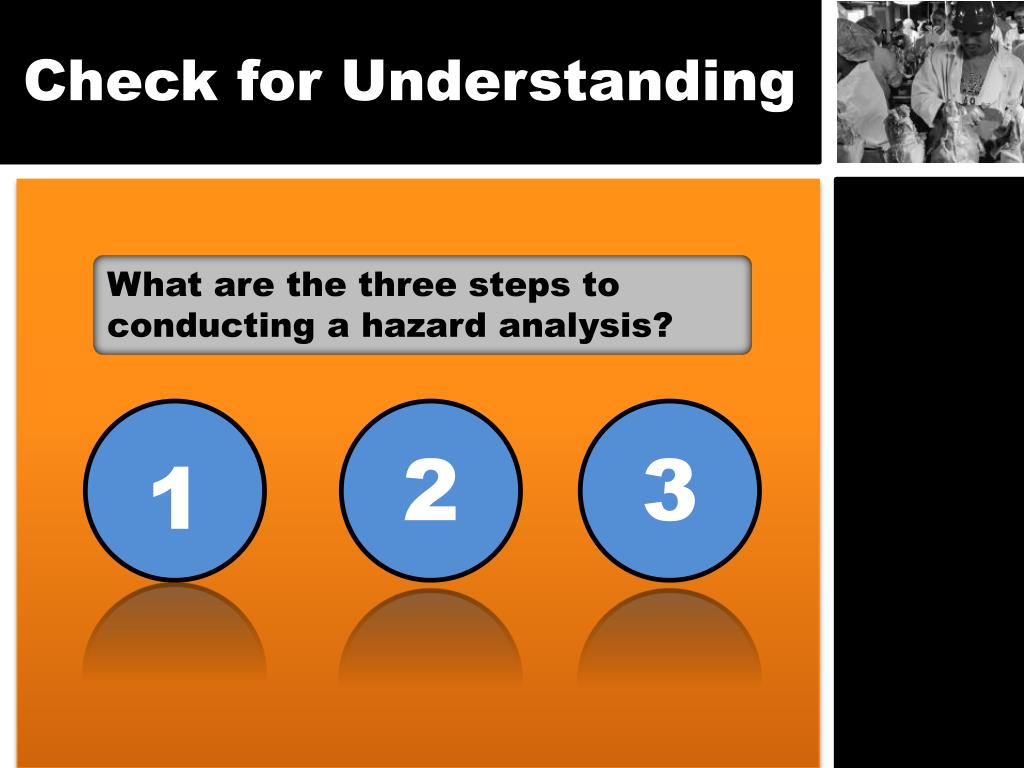 Check for Understanding

What are the three steps to conducting a hazard analysis?

1

2

3